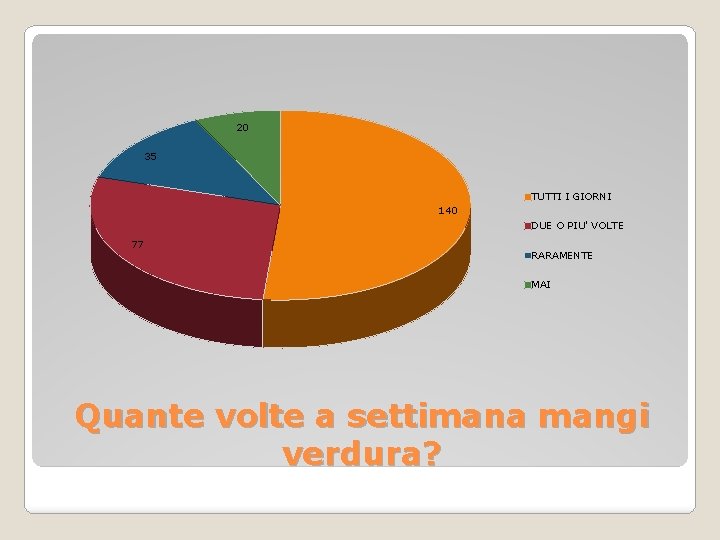 20
35
140
77

TUTTI I GIORNI
DUE O PIU' VOLTE
RARAMENTE
MAI

Quante volte a settimana mangi verdura?